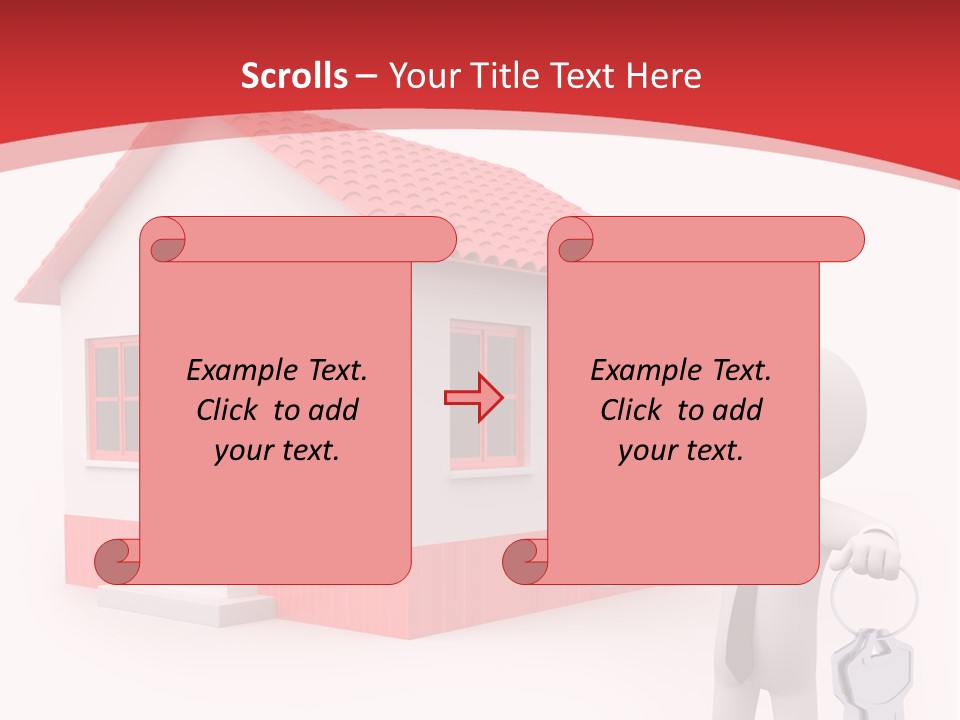 Scrolls – Your Title Text Here

Example Text. Click to add your text.

Example Text. Click to add your text.